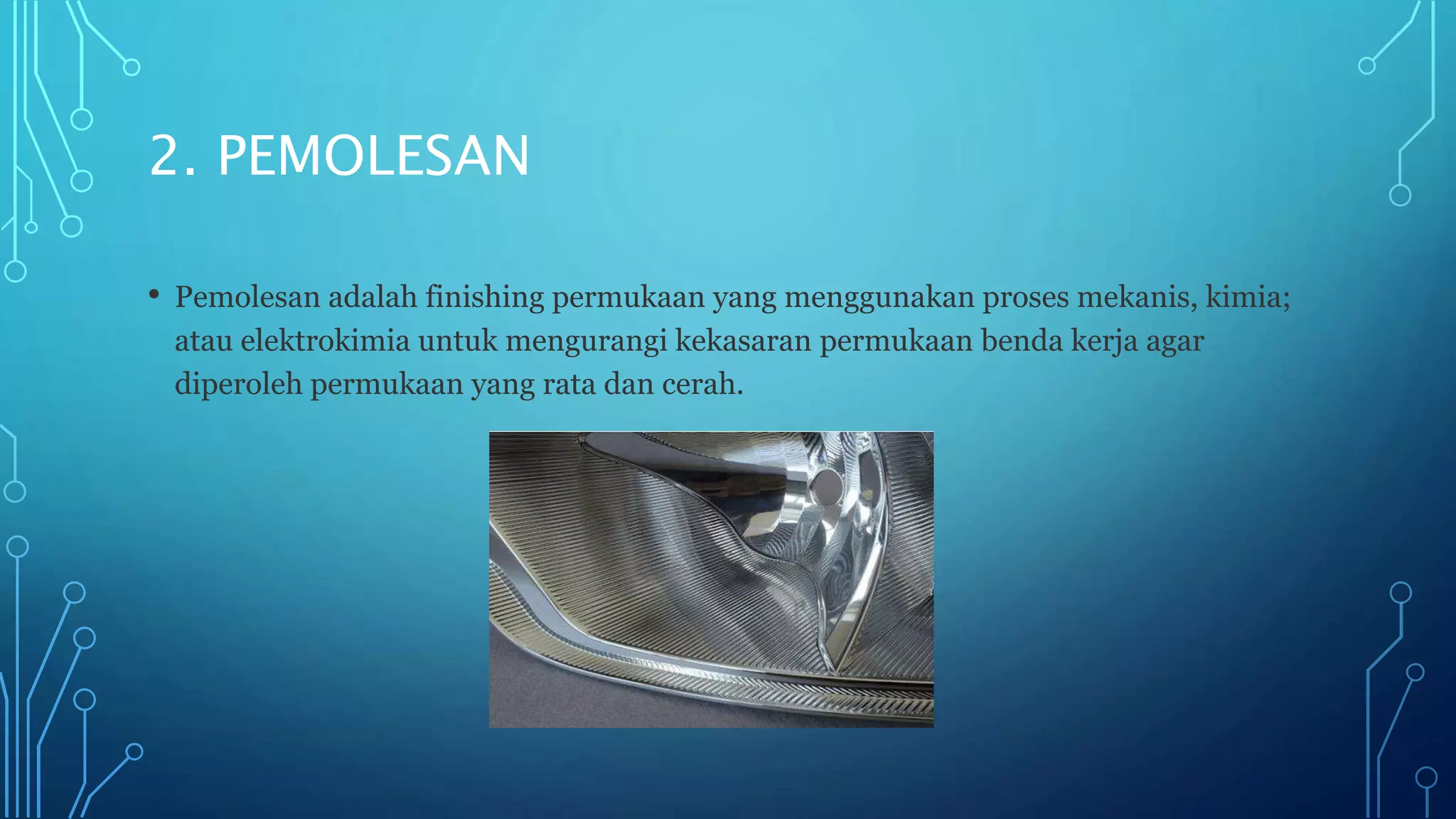 2. PEMOLESAN

• Pemolesan adalah finishing permukaan yang menggunakan proses mekanis, kimia; atau elektrokimia untuk mengurangi kekasaran permukaan benda kerja agar diperoleh permukaan yang rata dan cerah.